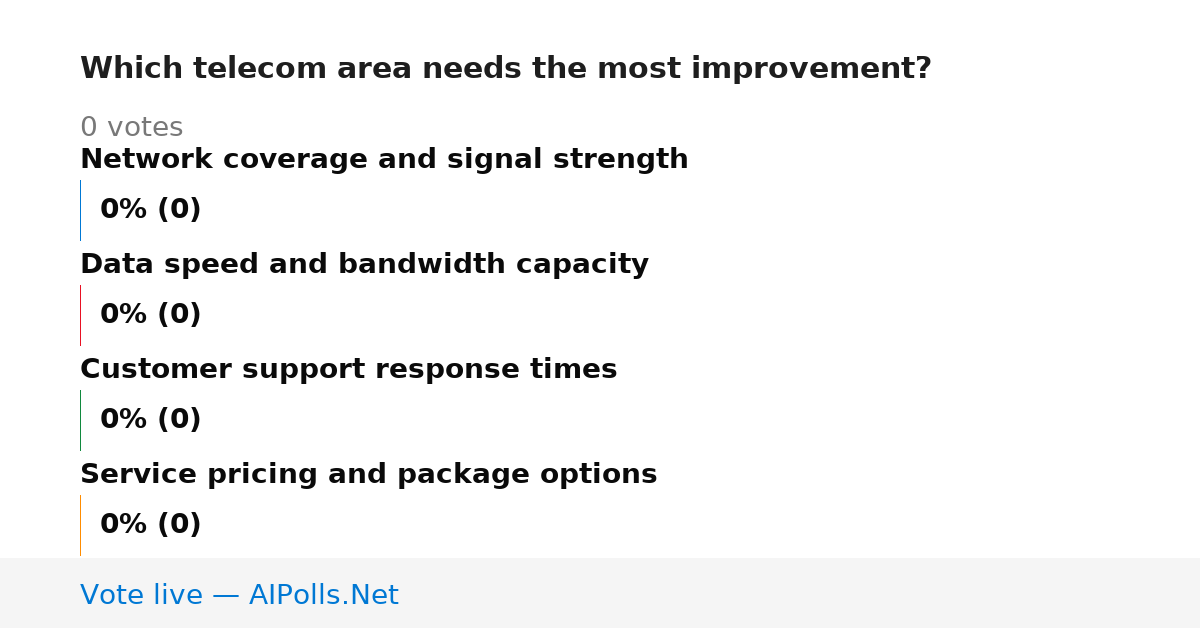 Which telecom area needs the most improvement?

0 votes

Network coverage and signal strength

0% (0)

Data speed and bandwidth capacity

0% (0)

Customer support response times

0% (0)

Service pricing and package options

0% (0)

Vote live — AIPolls.Net